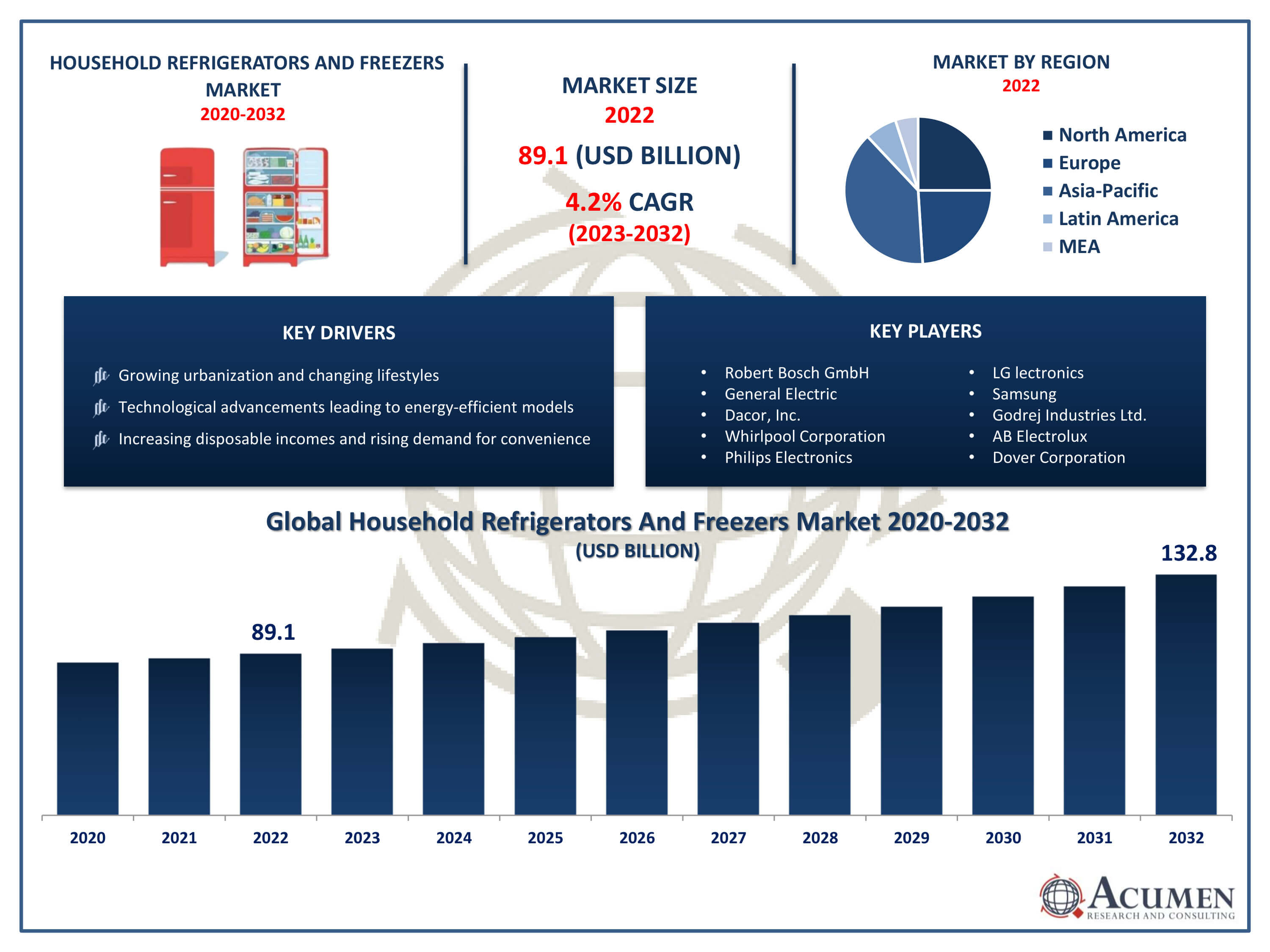 HOUSEHOLD REFRIGERATORS AND FREEZERS MARKET
2020-2032

MARKET SIZE
2022
89.1 (USD BILLION)
4.2% CAGR
(2023-2032)

MARKET BY REGION
2022

North America
Europe
Asia-Pacific
Latin America
MEA

KEY DRIVERS

Growing urbanization and changing lifestyles
Technological advancements leading to energy-efficient models
Increasing disposable incomes and rising demand for convenience

KEY PLAYERS

- Robert Bosch GmbH
- General Electric
- Dacor, Inc.
- Whirlpool Corporation
- Philips Electronics
- LG lectronics
- Samsung
- Godrej Industries Ltd.
- AB Electrolux
- Dover Corporation

Global Household Refrigerators And Freezers Market 2020-2032
(USD BILLION)

89.1
132.8

2020 2021 2022 2023 2024 2025 2026 2027 2028 2029 2030 2031 2032

ACUMEN
RESEARCH AND CONSULTING